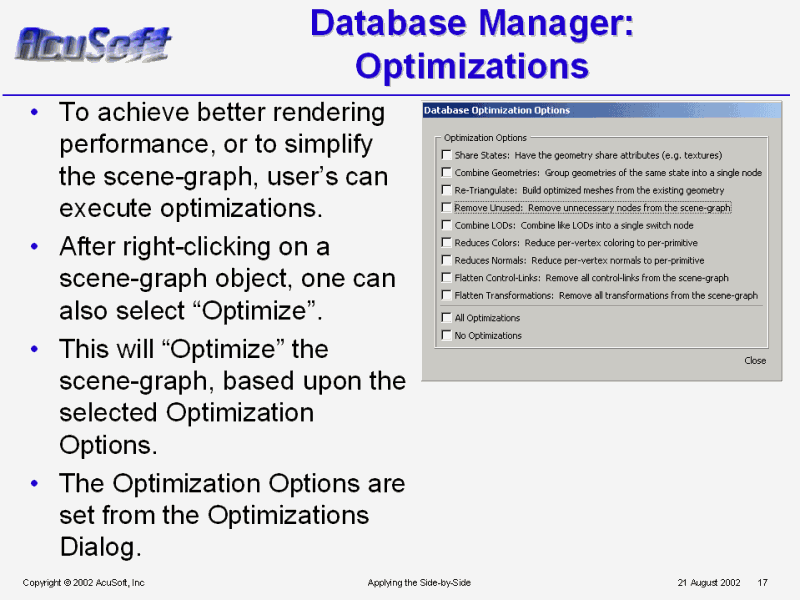 AcuSoft

Database Manager: Optimizations

• To achieve better rendering performance, or to simplify the scene-graph, user's can execute optimizations.
• After right-clicking on a scene-graph object, one can also select "Optimize".
• This will "Optimize" the scene-graph, based upon the selected Optimization Options.
• The Optimization Options are set from the Optimizations Dialog.

Database Optimization Options

Optimization Options
Share States: Have the geometry share attributes (e.g. textures)
Combine Geometries: Group geometries of the same state into a single node
Re-Triangulate: Build optimized meshes from the existing geometry
Remove Unused: Remove unnecessary nodes from the scene-graph
Combine LODs: Combine like LODs into a single switch node
Reduces Colors: Reduce per-vertex coloring to per-primitive
Reduces Normals: Reduce per-vertex normals to per-primitive
Flatten Control-Links: Remove all control-links from the scene-graph
Flatten Transformations: Remove all transformations from the scene-graph
All Optimizations
No Optimizations

Close

Copyright © 2002 AcuSoft, Inc Applying the Side-by-Side 21 August 2002 17